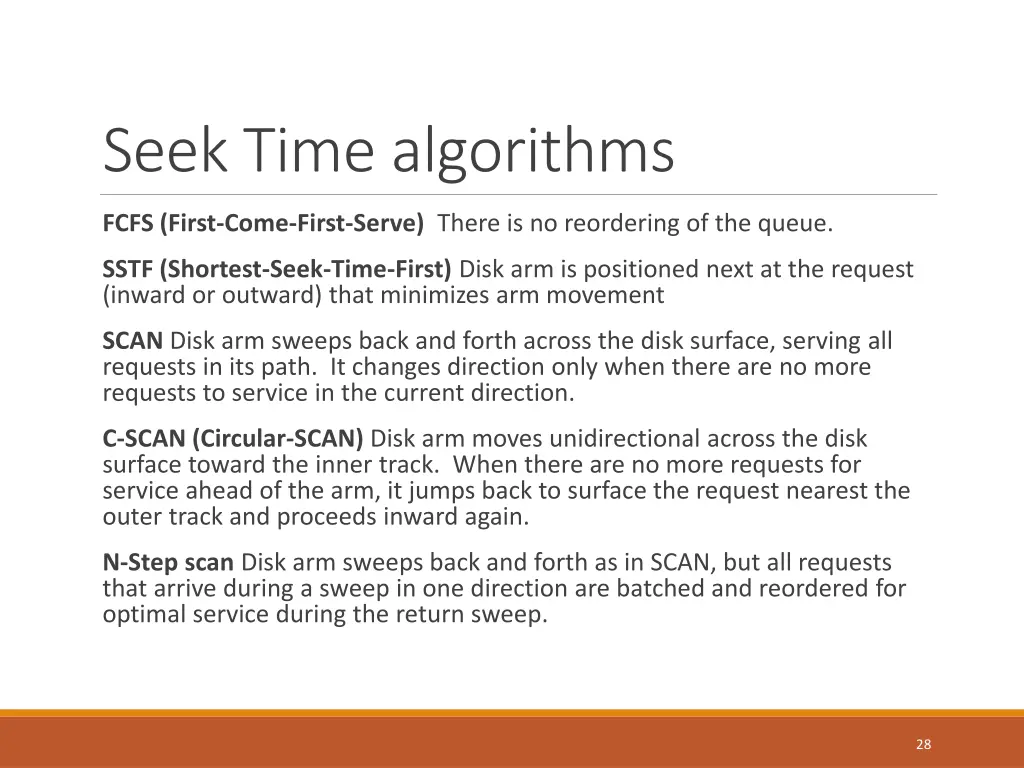 Seek Time algorithms

FCFS (First-Come-First-Serve) There is no reordering of the queue.

SSTF (Shortest-Seek-Time-First) Disk arm is positioned next at the request (inward or outward) that minimizes arm movement

SCAN Disk arm sweeps back and forth across the disk surface, serving all requests in its path. It changes direction only when there are no more requests to service in the current direction.

C-SCAN (Circular-SCAN) Disk arm moves unidirectional across the disk surface toward the inner track. When there are no more requests for service ahead of the arm, it jumps back to surface the request nearest the outer track and proceeds inward again.

N-Step scan Disk arm sweeps back and forth as in SCAN, but all requests that arrive during a sweep in one direction are batched and reordered for optimal service during the return sweep.

28